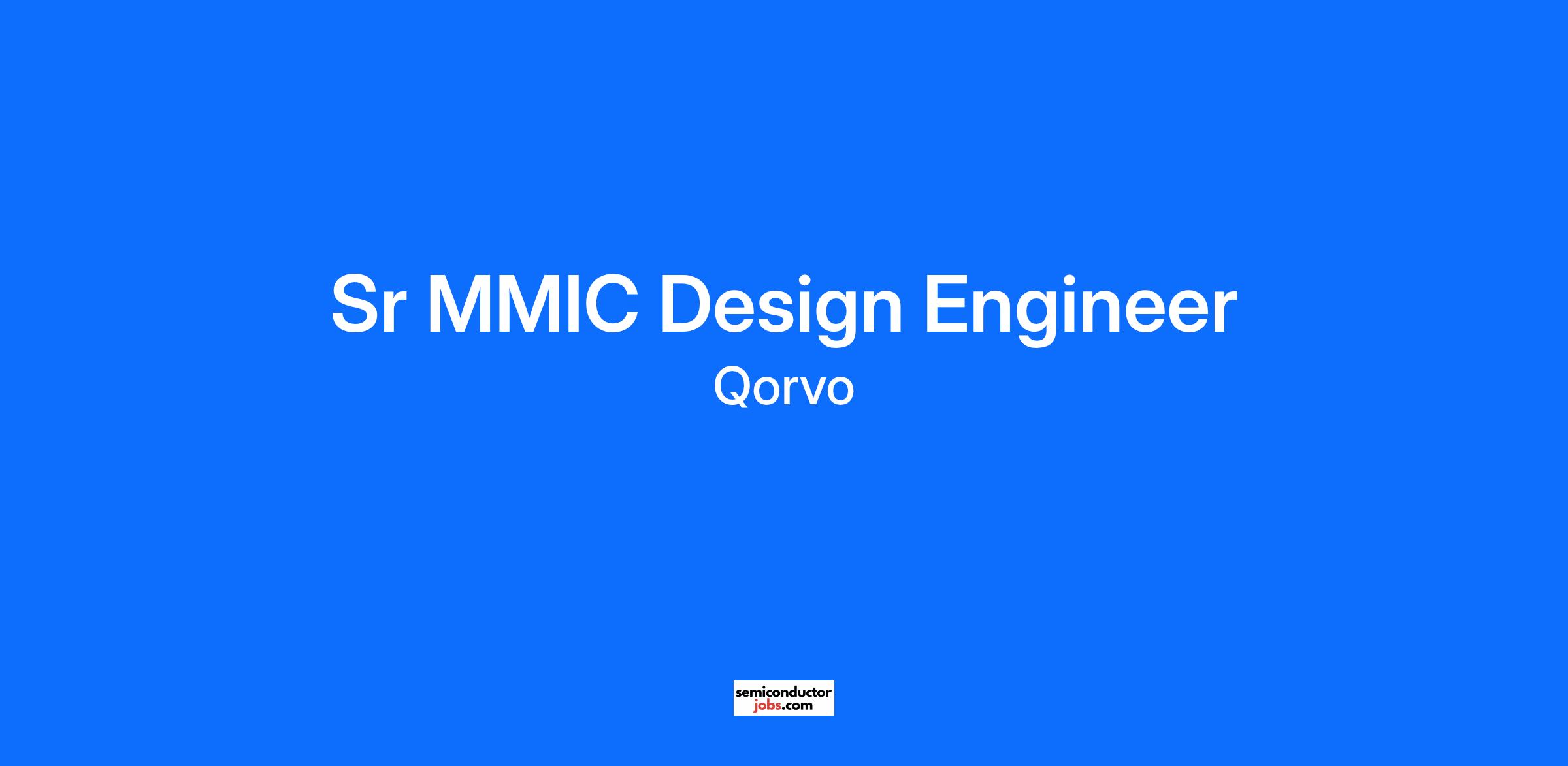 Sr MMIC Design Engineer

Qorvo

semiconductor
jobs.com